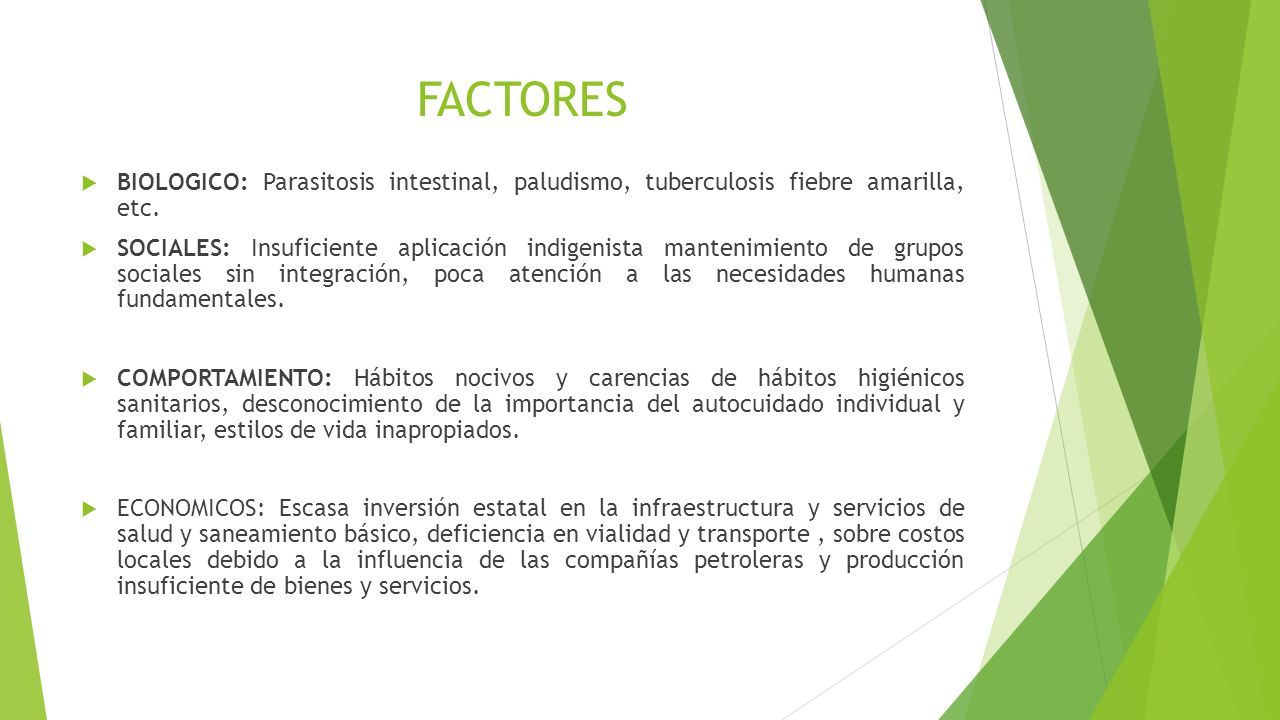 FACTORES

BIOLOGICO: Parasitosis intestinal, paludismo, tuberculosis fiebre amarilla, etc.

SOCIALES: Insuficiente aplicación indigenista mantenimiento de grupos sociales sin integración, poca atención a las necesidades humanas fundamentales.

COMPORTAMIENTO: Hábitos nocivos y carencias de hábitos higiénicos sanitarios, desconocimiento de la importancia del autocuidado individual y familiar, estilos de vida inapropiados.

ECONOMICOS: Escasa inversión estatal en la infraestructura y servicios de salud y saneamiento básico, deficiencia en vialidad y transporte , sobre costos locales debido a la influencia de las compañías petroleras y producción insuficiente de bienes y servicios.